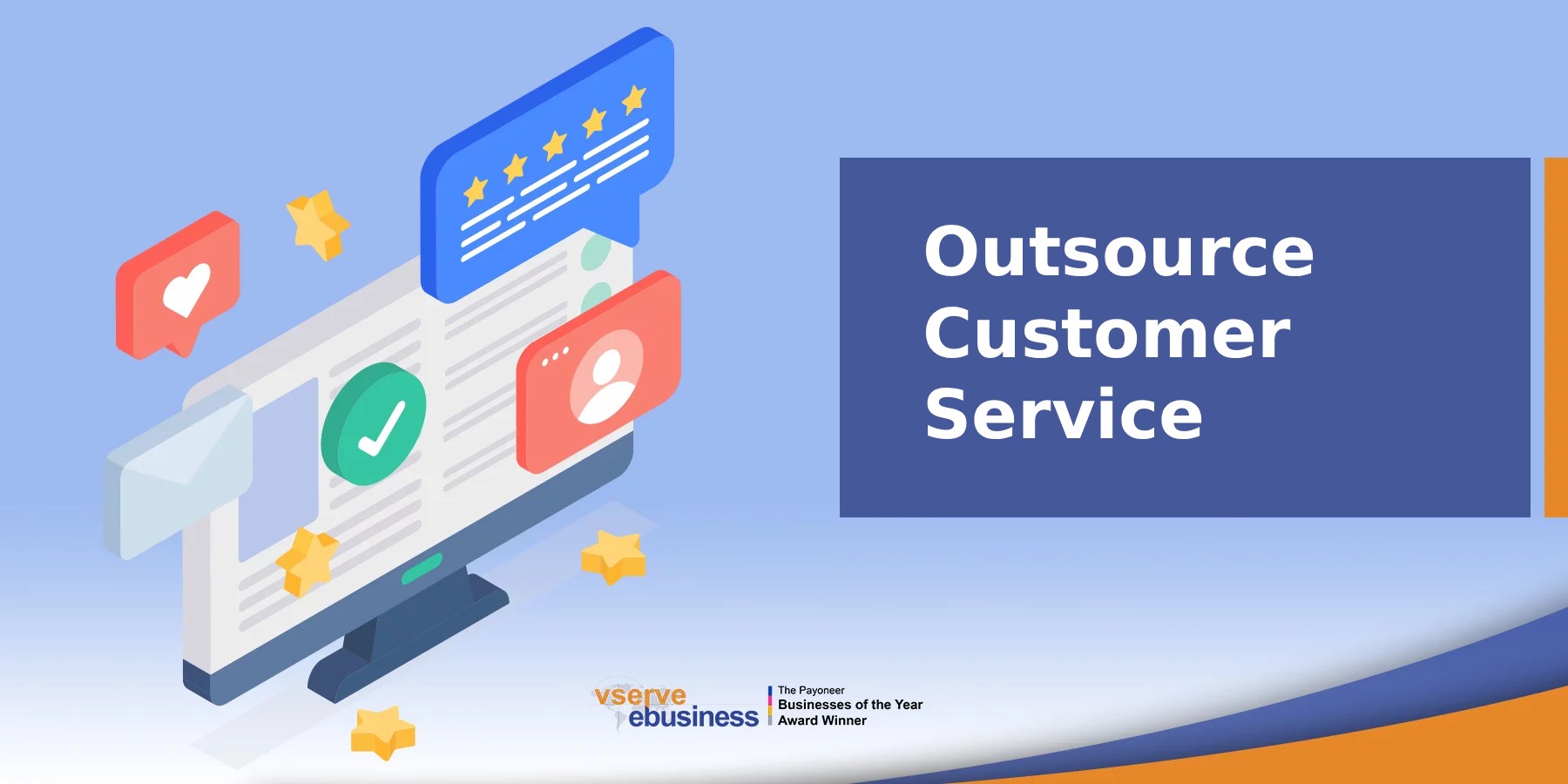 Outsource Customer Service

vserve ebusiness

The Payoneer
Businesses of the Year
Award Winner